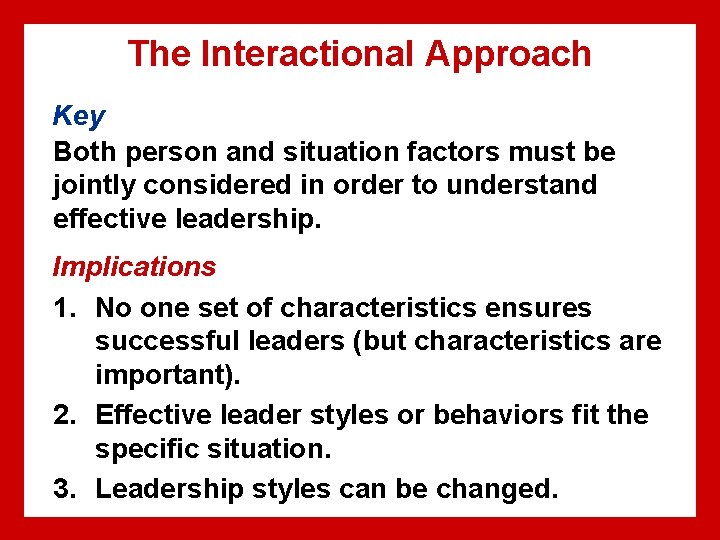 The Interactional Approach

Key

Both person and situation factors must be jointly considered in order to understand effective leadership.

Implications

1. No one set of characteristics ensures successful leaders (but characteristics are important).
2. Effective leader styles or behaviors fit the specific situation.
3. Leadership styles can be changed.